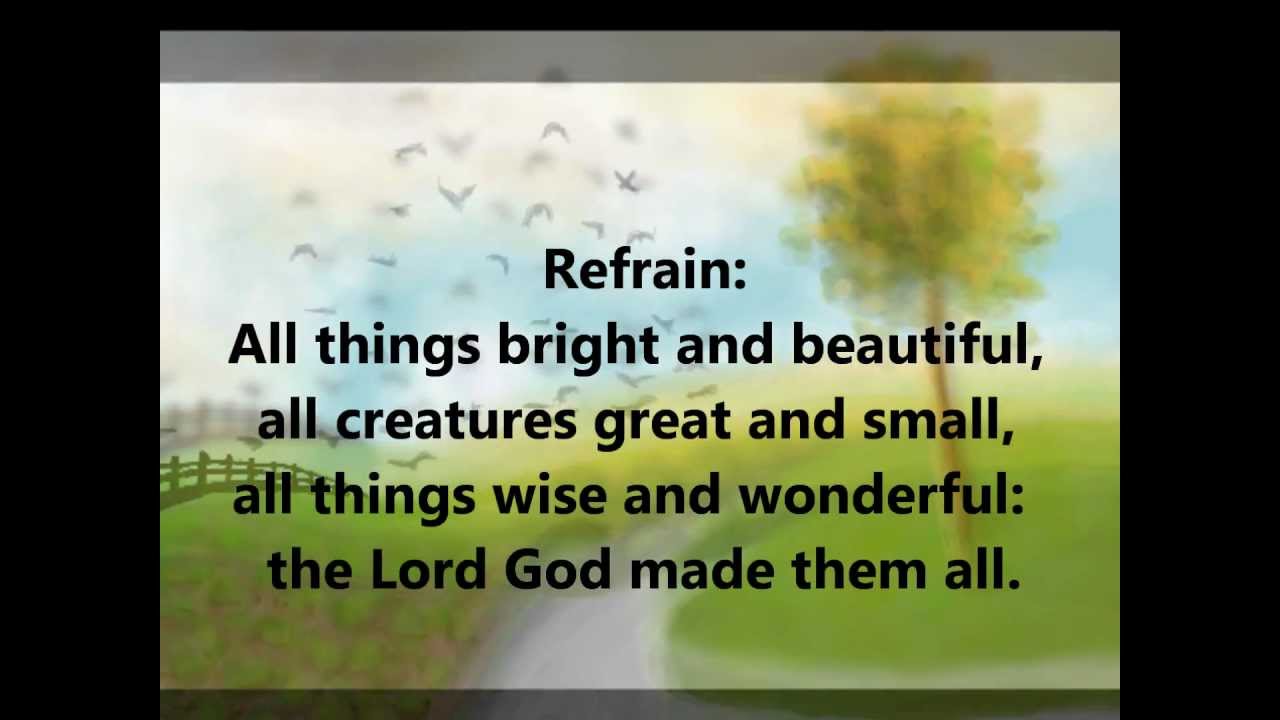 Refrain:
All things bright and beautiful,
all creatures great and small,
all things wise and wonderful:
the Lord God made them all.